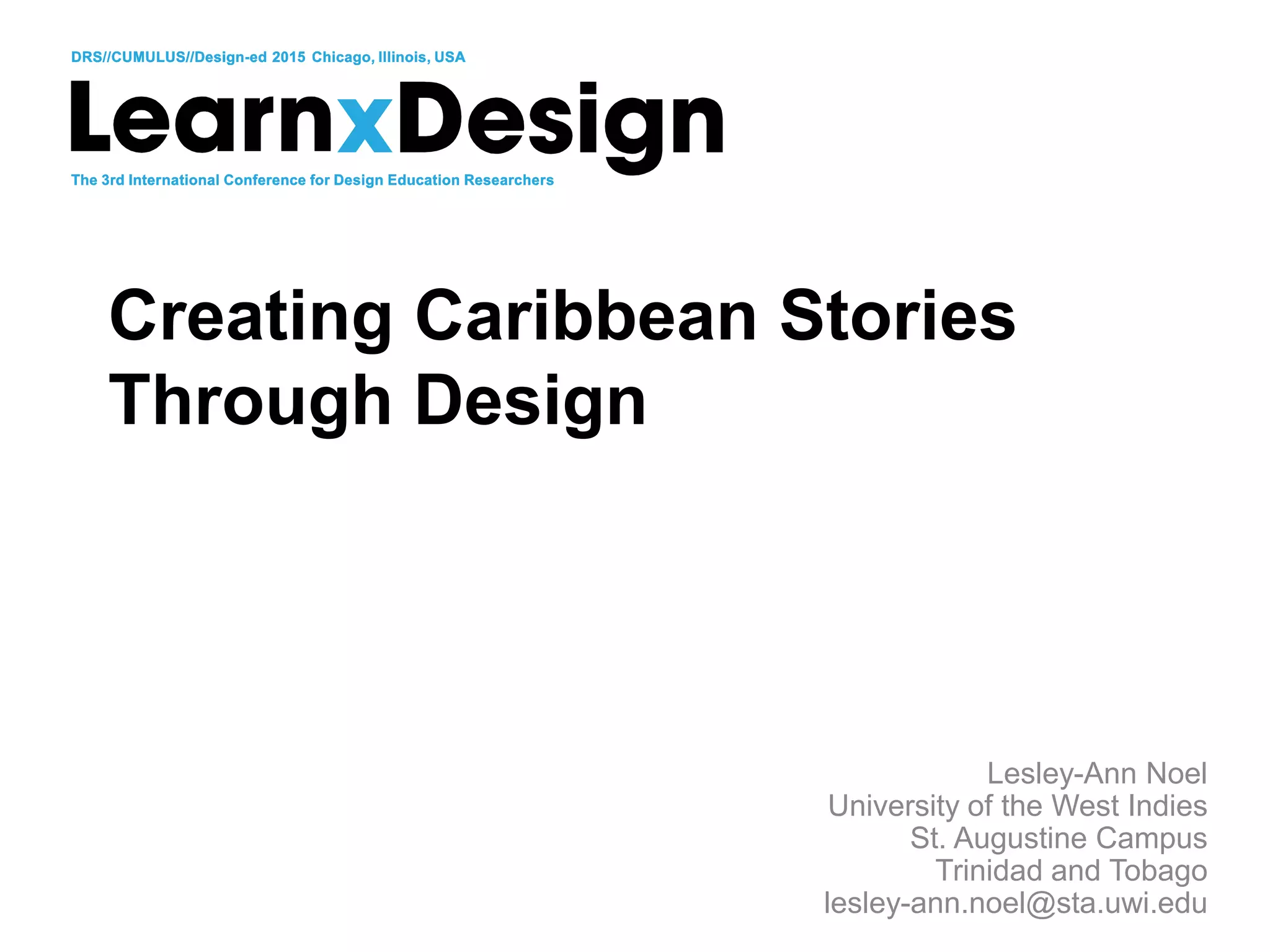 DRS//CUMULUS//Design-ed 2015 Chicago, Illinois, USA

LearnxDesign

The 3rd International Conference for Design Education Researchers

Creating Caribbean Stories Through Design

Lesley-Ann Noel
University of the West Indies
St. Augustine Campus
Trinidad and Tobago
lesley-ann.noel@sta.uwi.edu